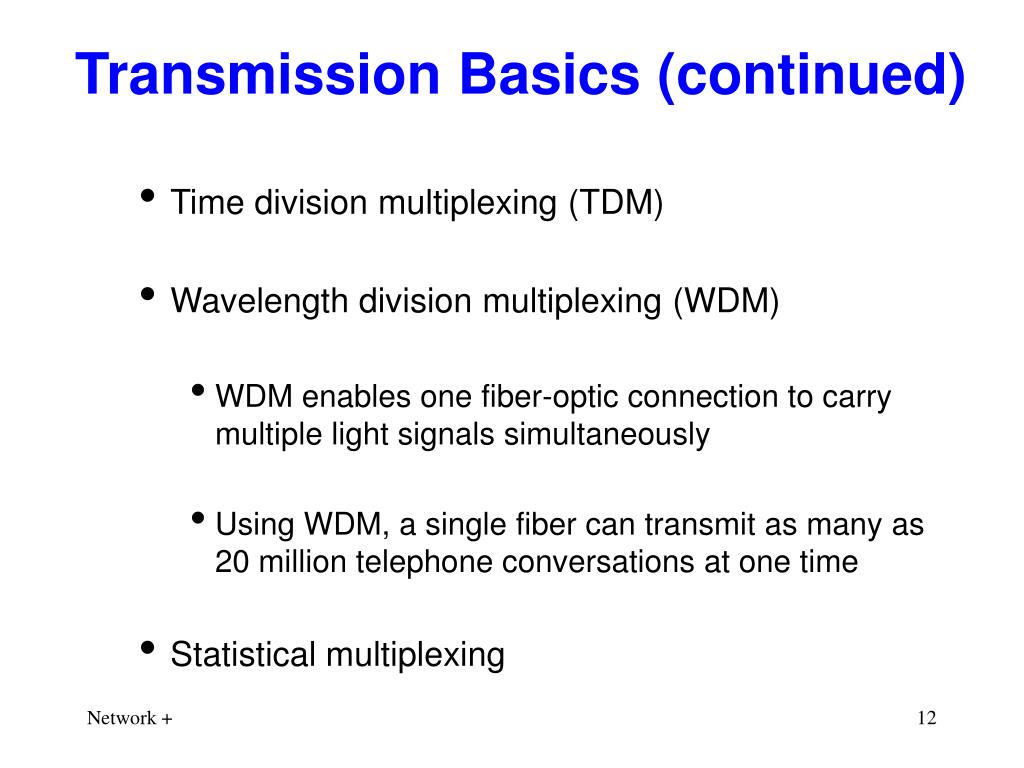 Transmission Basics (continued)

• Time division multiplexing (TDM)

• Wavelength division multiplexing (WDM)

• WDM enables one fiber-optic connection to carry multiple light signals simultaneously

• Using WDM, a single fiber can transmit as many as 20 million telephone conversations at one time

• Statistical multiplexing

Network +

12